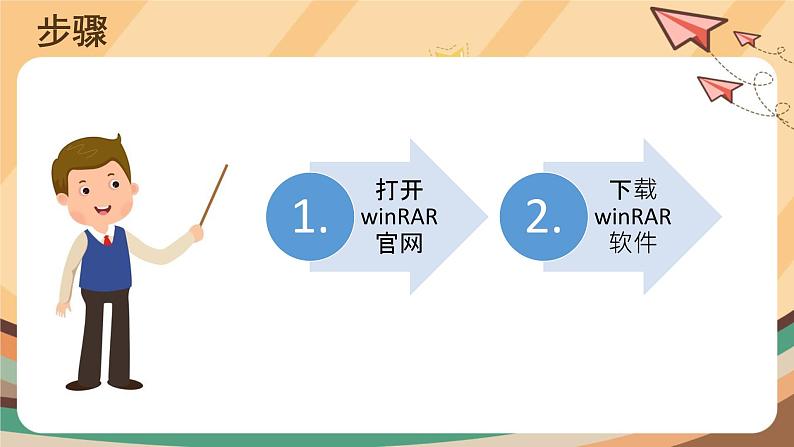 步骤

1.

打开 winRAR 官网

2.

下载 winRAR 软件